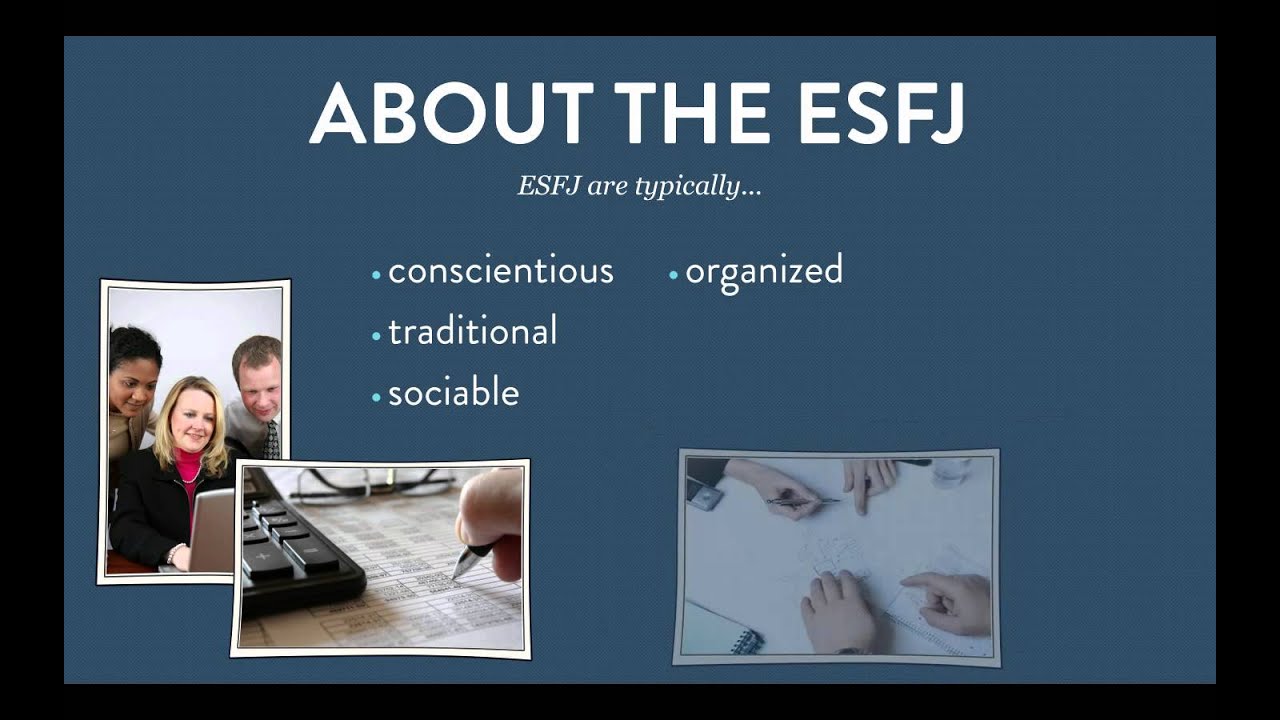 ABOUT THE ESFJ

ESFJ are typically…

• conscientious
• traditional
• sociable

• organized